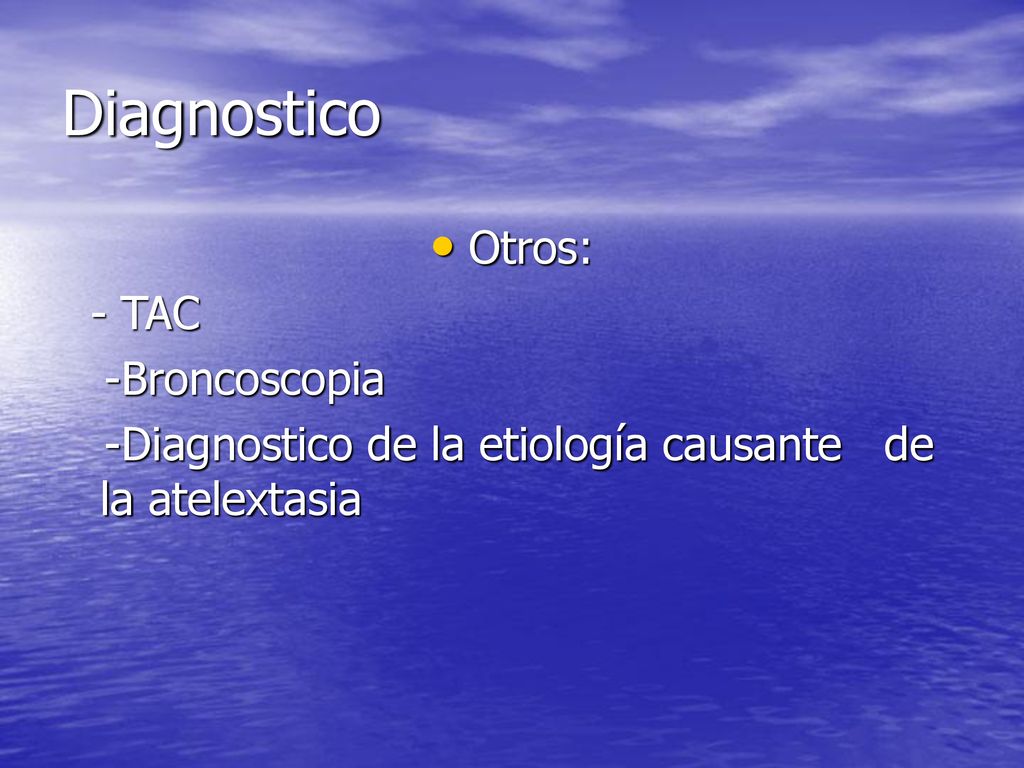 Diagnostico

• Otros:

- TAC

-Broncoscopia

-Diagnostico de la etiología causante de la atelextasia